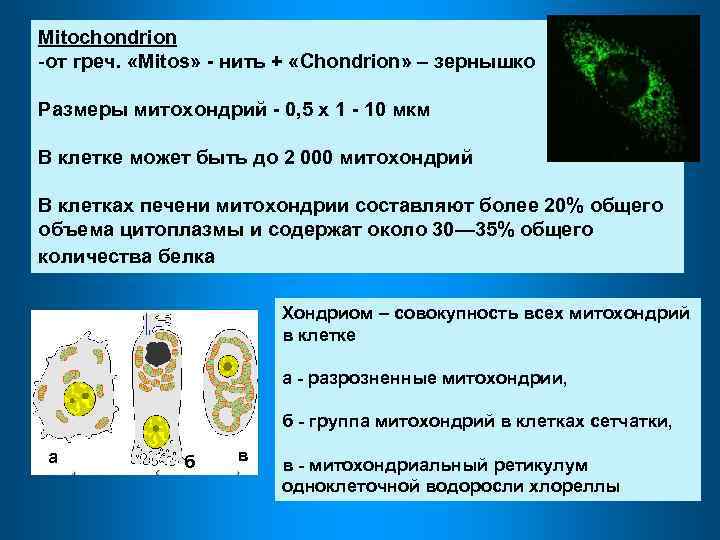 Mitochondrion
-от греч. «Mitos» - нить + «Chondrion» – зернышко

Размеры митохондрий - 0,5 х 1 - 10 мкм

В клетке может быть до 2 000 митохондрий

В клетках печени митохондрии составляют более 20% общего объема цитоплазмы и содержат около 30—35% общего количества белка

а

б

в

Хондриом – совокупность всех митохондрий в клетке

а - разрозненные митохондрии,

б - группа митохондрий в клетках сетчатки,

в - митохондриальный ретикулум одноклеточной водоросли хлореллы